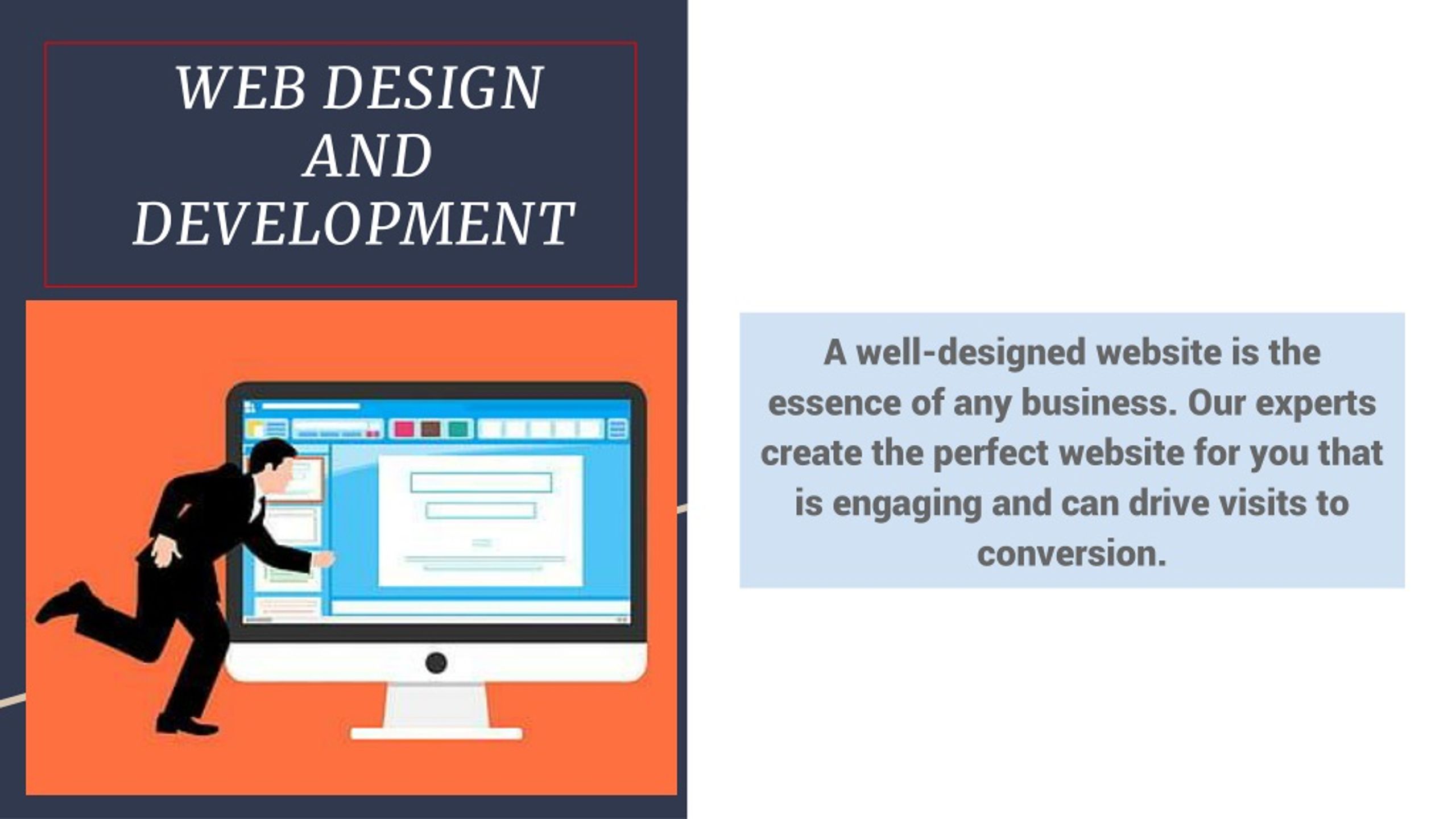 WEB DESIGN AND DEVELOPMENT

A well-designed website is the essence of any business. Our experts create the perfect website for you that is engaging and can drive visits to conversion.